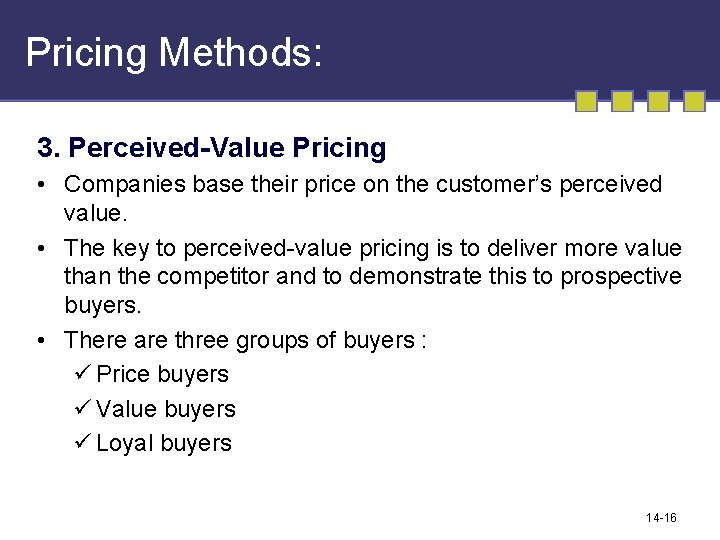 Pricing Methods:

3. Perceived-Value Pricing

• Companies base their price on the customer's perceived value.

• The key to perceived-value pricing is to deliver more value than the competitor and to demonstrate this to prospective buyers.

• There are three groups of buyers :

✓ Price buyers

✓ Value buyers

✓ Loyal buyers

14-16